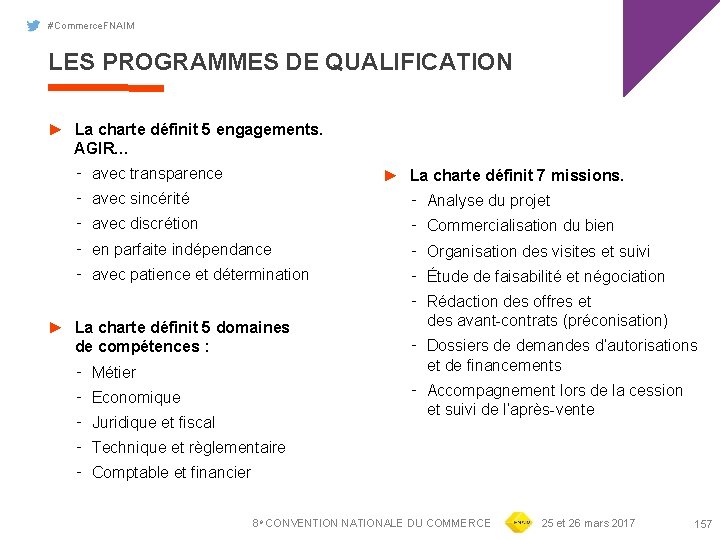 #CommerceFNAIM

LES PROGRAMMES DE QUALIFICATION

► La charte définit 5 engagements. AGIR...
- avec transparence
- avec sincérité
- avec discrétion
- en parfaite indépendance
- avec patience et détermination

► La charte définit 5 domaines de compétences :
- Métier
- Economique
- Juridique et fiscal
- Technique et règlementaire
- Comptable et financier

► La charte définit 7 missions.
- Analyse du projet
- Commercialisation du bien
- Organisation des visites et suivi
- Étude de faisabilité et négociation
- Rédaction des offres et des avant-contrats (préconisation)
- Dossiers de demandes d'autorisations et de financements
- Accompagnement lors de la cession et suivi de l'après-vente

8e CONVENTION NATIONALE DU COMMERCE 25 et 26 mars 2017 157